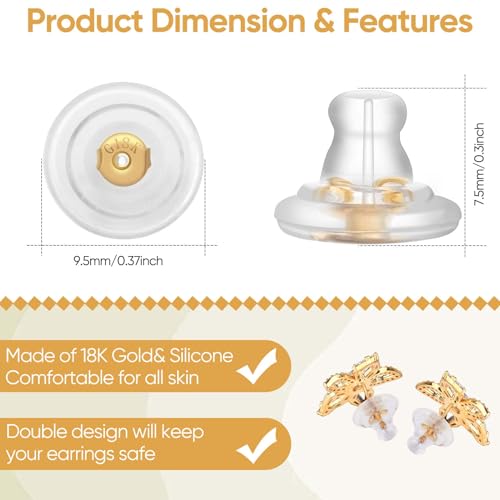 Product Dimension & Features

G18K

9.5mm/0.37inch

7.5mm/0.3inch

Made of 18K Gold& Silicone
Comfortable for all skin

Double design will keep
your earrings safe